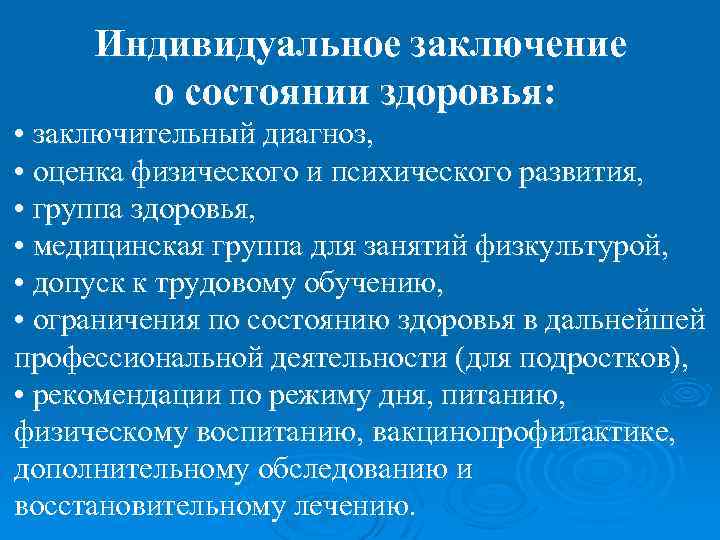 Индивидуальное заключение о состоянии здоровья:

• заключительный диагноз,
• оценка физического и психического развития,
• группа здоровья,
• медицинская группа для занятий физкультурой,
• допуск к трудовому обучению,
• ограничения по состоянию здоровья в дальнейшей профессиональной деятельности (для подростков),
• рекомендации по режиму дня, питанию, физическому воспитанию, вакцинопрофилактике, дополнительному обследованию и восстановительному лечению.